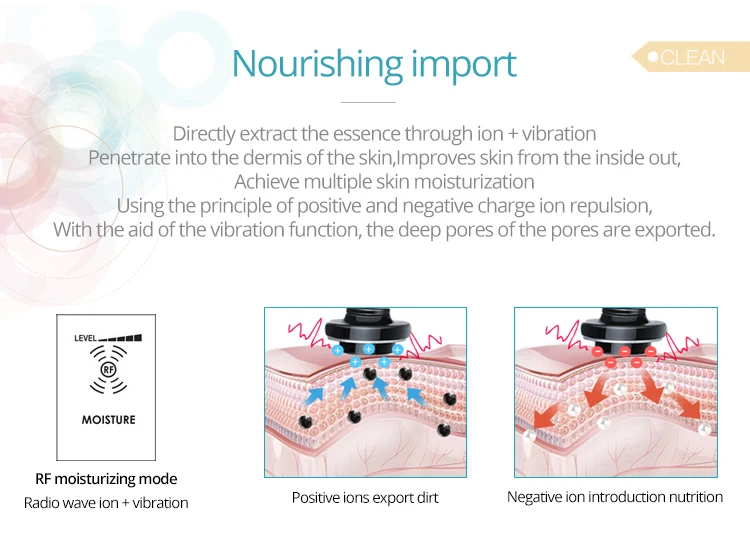 Nourishing import

CLEAN

Directly extract the essence through ion + vibration
Penetrate into the dermis of the skin,Improves skin from the inside out,
Achieve multiple skin moisturization
Using the principle of positive and negative charge ion repulsion,
With the aid of the vibration function, the deep pores of the pores are exported.

LEVEL

RF

MOISTURE

RF moisturizing mode
Radio wave ion + vibration

Positive ions export dirt

Negative ion introduction nutrition